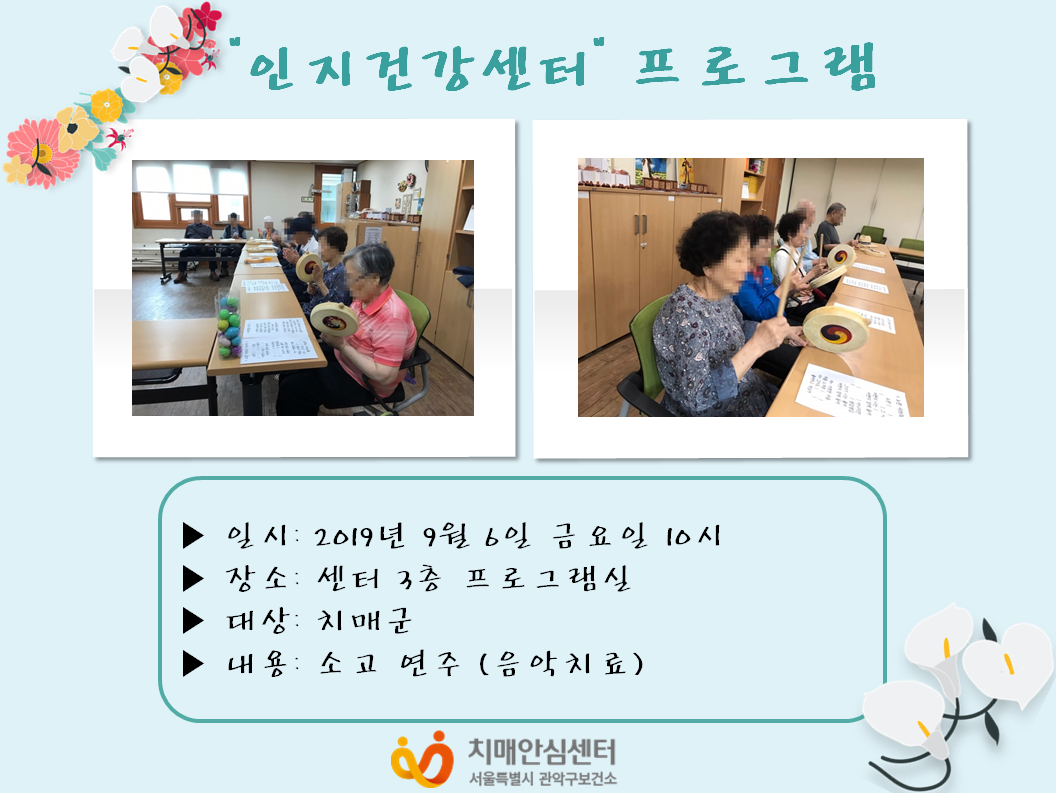 "인지건강센터" 프로그램

▶ 일시: 2019년 9월 6일 금요일 10시
▶ 장소: 센터 3층 프로그램실
▶ 대상: 치매군
▶ 내용: 소고 연주 (음악치료)

치매안심센터
서울특별시 관악구보건소